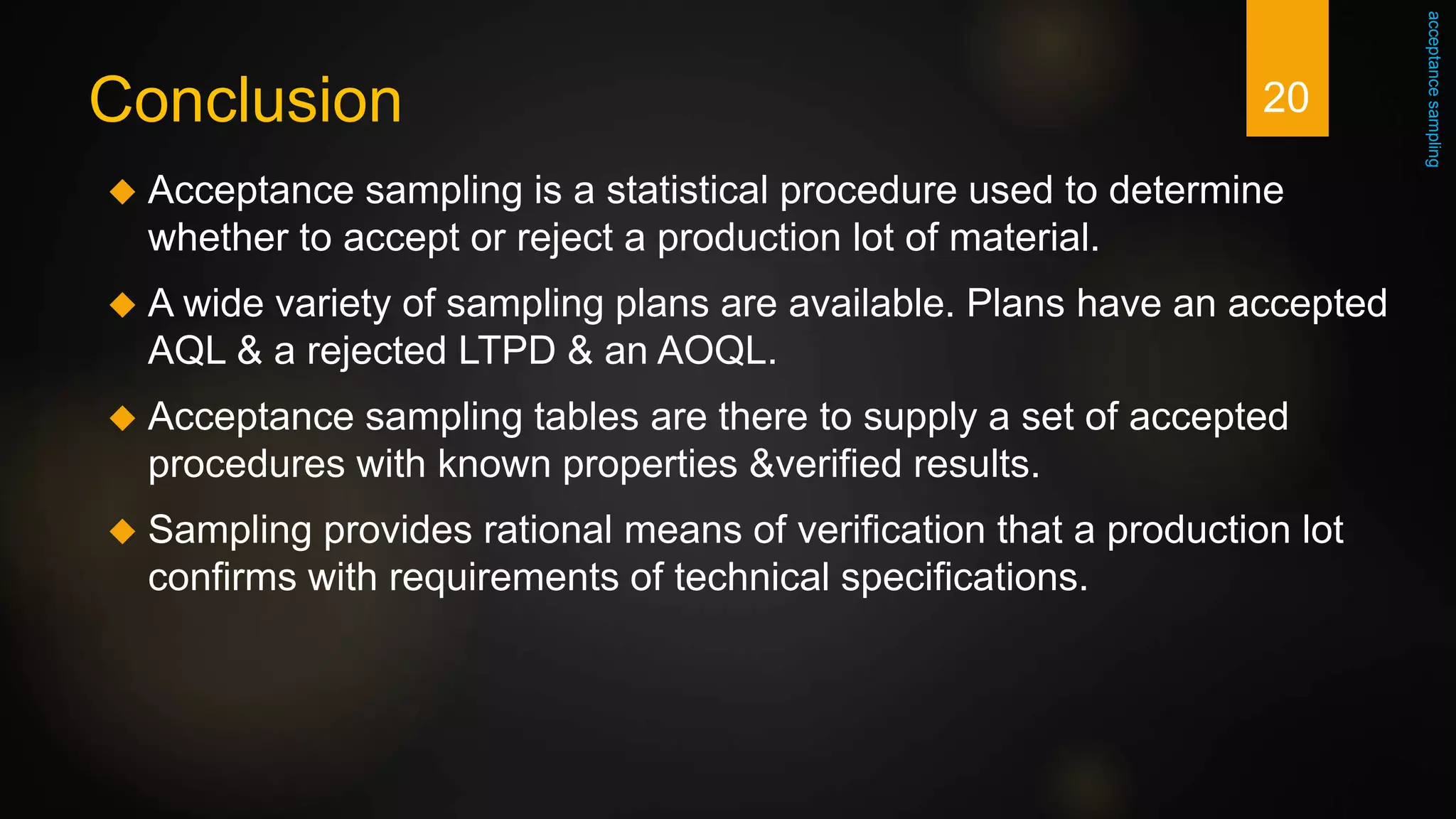 Conclusion

20

acceptance sampling

◆ Acceptance sampling is a statistical procedure used to determine whether to accept or reject a production lot of material.

◆ A wide variety of sampling plans are available. Plans have an accepted AQL & a rejected LTPD & an AOQL.

◆ Acceptance sampling tables are there to supply a set of accepted procedures with known properties &verified results.

◆ Sampling provides rational means of verification that a production lot confirms with requirements of technical specifications.